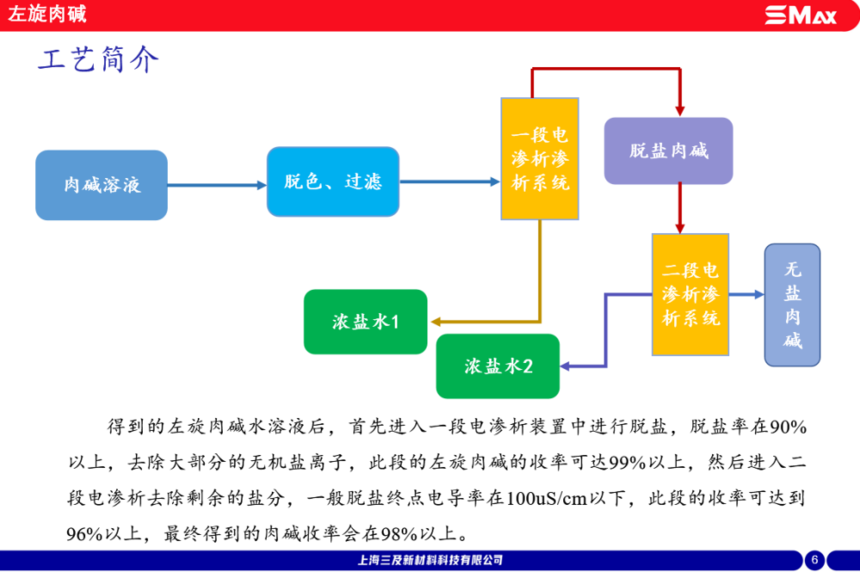 左旋肉碱

SMAX

工艺简介

肉碱溶液

脱色、过滤

一段电渗析渗析系统

脱盐肉碱

二段电渗析渗析系统

无盐肉碱

浓盐水1

浓盐水2

得到的左旋肉碱水溶液后，首先进入一段电渗析装置中进行脱盐，脱盐率在90%以上，去除大部分的无机盐离子，此段的左旋肉碱的收率可达99%以上，然后进入二段电渗析去除剩余的盐分，一般脱盐终点电导率在100uS/cm以下，此段的收率可达到96%以上，最终得到的肉碱收率会在98%以上。

上海三及新材料科技有限公司

6